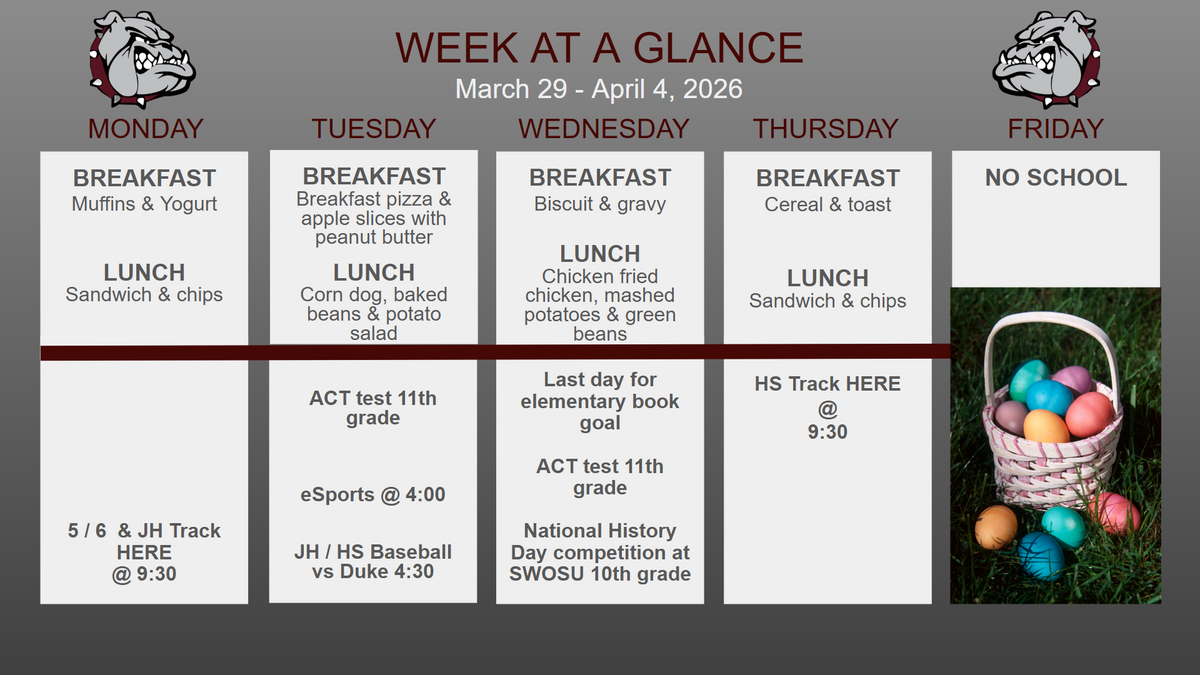 WEEK AT A GLANCE
March 29 - April 4, 2026

MONDAY

BREAKFAST
Muffins & Yogurt

LUNCH
Sandwich & chips

5 / 6 & JH Track HERE @ 9:30

TUESDAY

BREAKFAST
Breakfast pizza & apple slices with peanut butter

LUNCH
Corn dog, baked beans & potato salad

ACT test 11th grade

eSports @ 4:00

JH / HS Baseball vs Duke 4:30

WEDNESDAY

BREAKFAST
Biscuit & gravy

LUNCH
Chicken fried chicken, mashed potatoes & green beans

Last day for elementary book goal

ACT test 11th grade

National History Day competition at SWOSU 10th grade

THURSDAY

BREAKFAST
Cereal & toast

LUNCH
Sandwich & chips

HS Track HERE @ 9:30

FRIDAY

NO SCHOOL